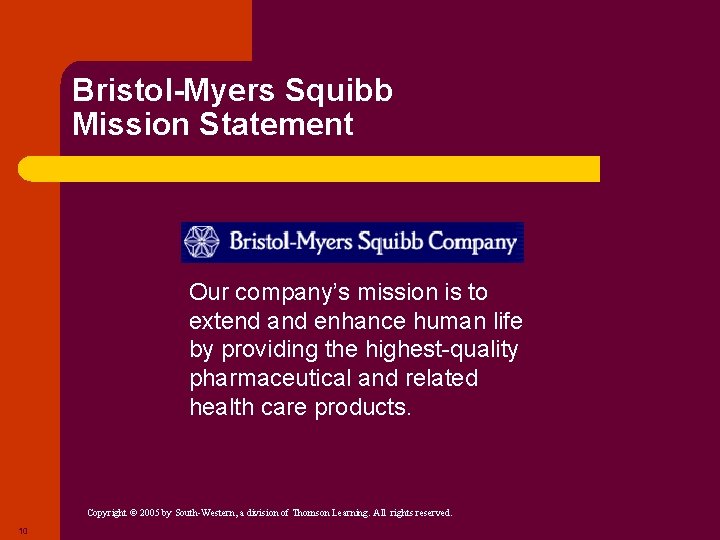 Bristol-Myers Squibb
Mission Statement

Bristol-Myers Squibb Company

Our company's mission is to extend and enhance human life by providing the highest-quality pharmaceutical and related health care products.

Copyright © 2005 by South-Western, a division of Thomson Learning. All rights reserved.

10